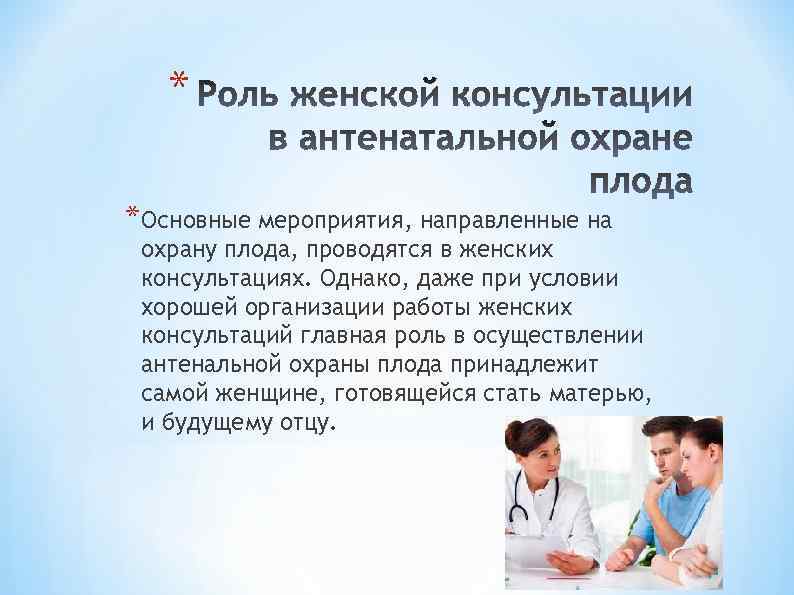 * Роль женской консультации в антенатальной охране плода

* Основные мероприятия, направленные на охрану плода, проводятся в женских консультациях. Однако, даже при условии хорошей организации работы женских консультаций главная роль в осуществлении антенальной охраны плода принадлежит самой женщине, готовящейся стать матерью, и будущему отцу.